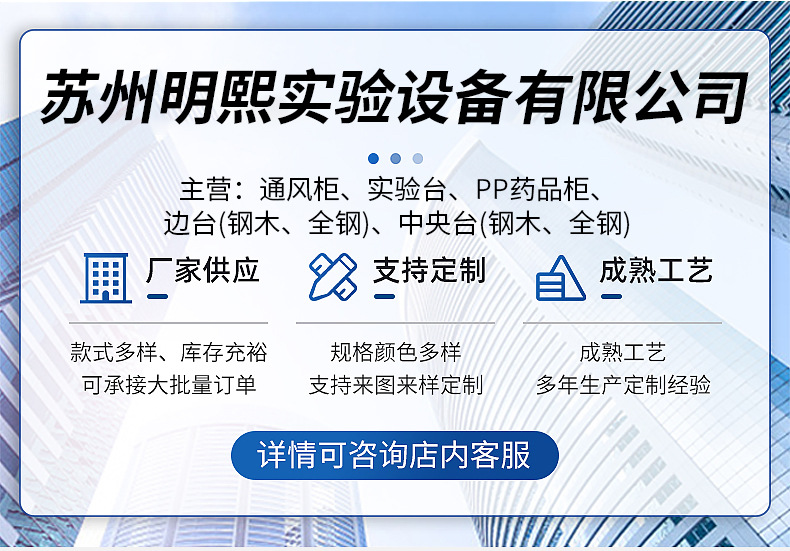 苏州明熙实验设备有限公司

主营：通风柜、实验台、PP药品柜、边台(钢木、全钢)、中央台(钢木、全钢)

厂家供应

款式多样、库存充裕
可承接大批量订单

支持定制

规格颜色多样
支持来图来样定制

成熟工艺

成熟工艺
多年生产定制经验

详情可咨询店内客服